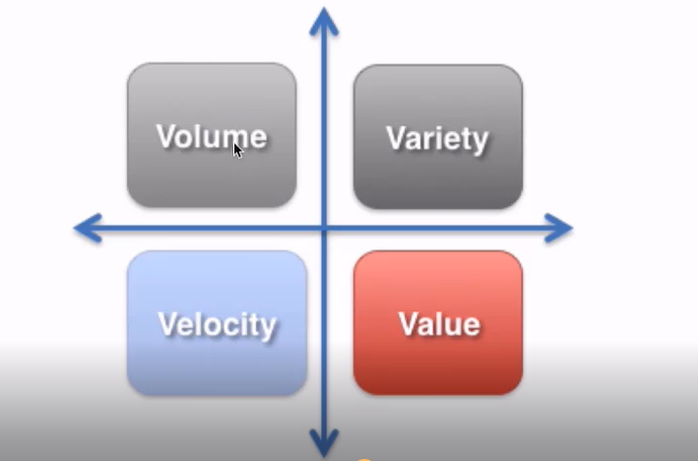 Volume

Variety

Velocity

Value